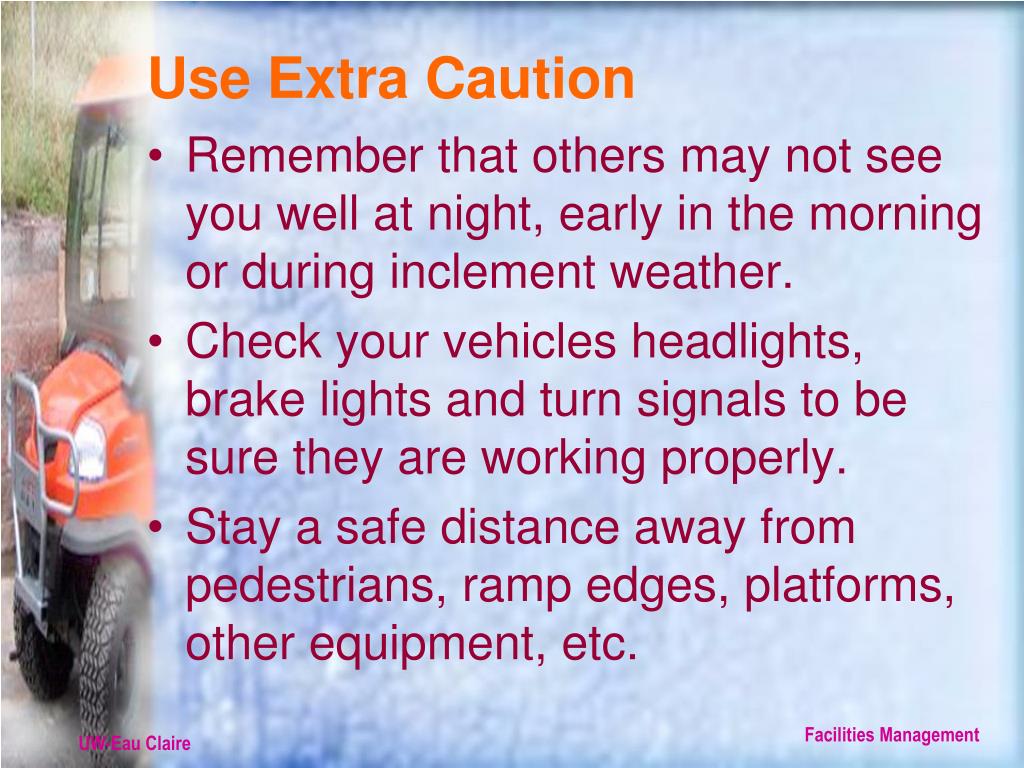 Use Extra Caution

• Remember that others may not see you well at night, early in the morning or during inclement weather.
• Check your vehicles headlights, brake lights and turn signals to be sure they are working properly.
• Stay a safe distance away from pedestrians, ramp edges, platforms, other equipment, etc.

UW-Eau Claire

Facilities Management